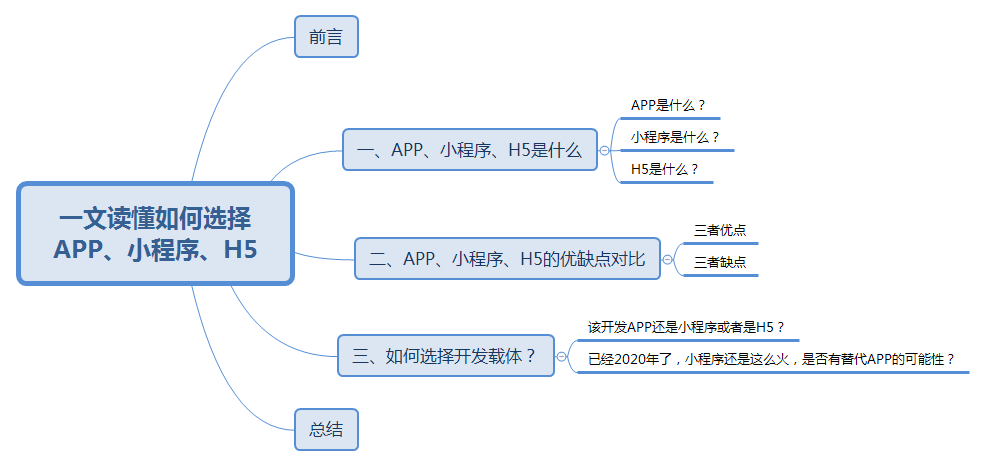 一文读懂如何选择
APP、小程序、H5

前言

一、APP、小程序、H5是什么

APP是什么？

小程序是什么？

H5是什么？

二、APP、小程序、H5的优缺点对比

三者优点

三者缺点

三、如何选择开发载体？

该开发APP还是小程序或者是H5？

已经2020年了，小程序还是这么火，是否有替代APP的可能性？

总结